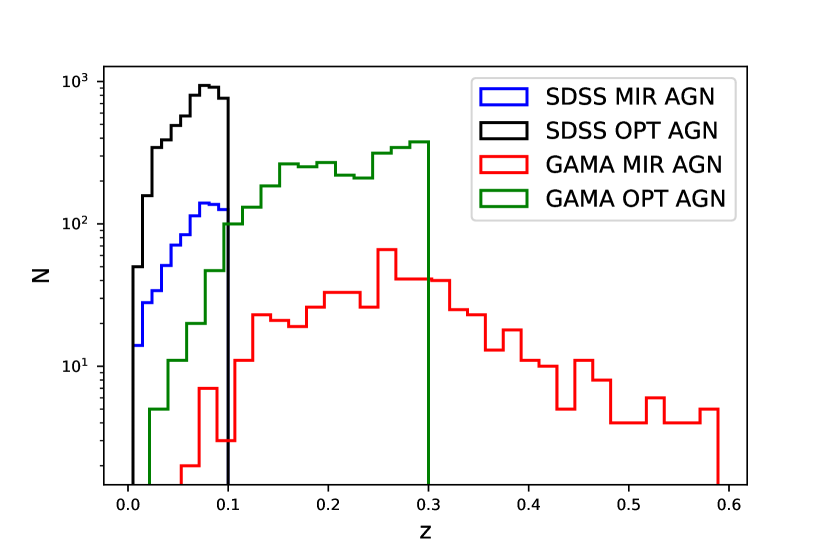 SDSS MIR AGN
SDSS OPT AGN
GAMA MIR AGN
GAMA OPT AGN

$10^3$
$10^2$
$10^1$
N

0.0
0.1
0.2
0.3
0.4
0.5
0.6
z